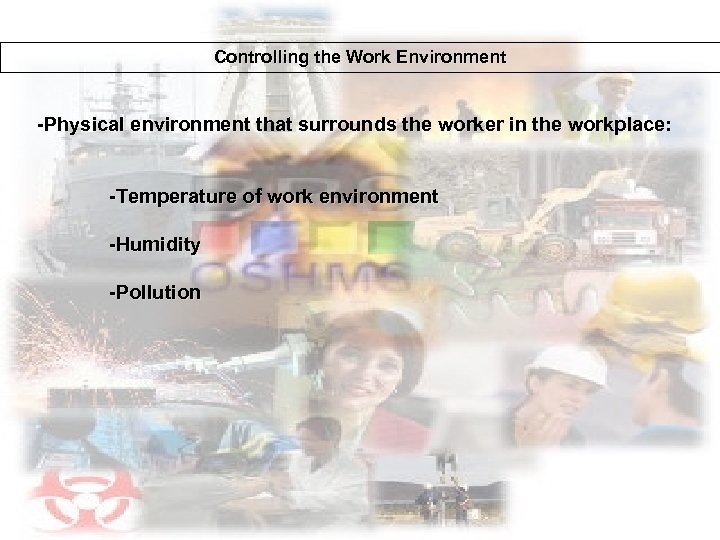 Controlling the Work Environment

-Physical environment that surrounds the worker in the workplace:

-Temperature of work environment

-Humidity

-Pollution

OSHMS